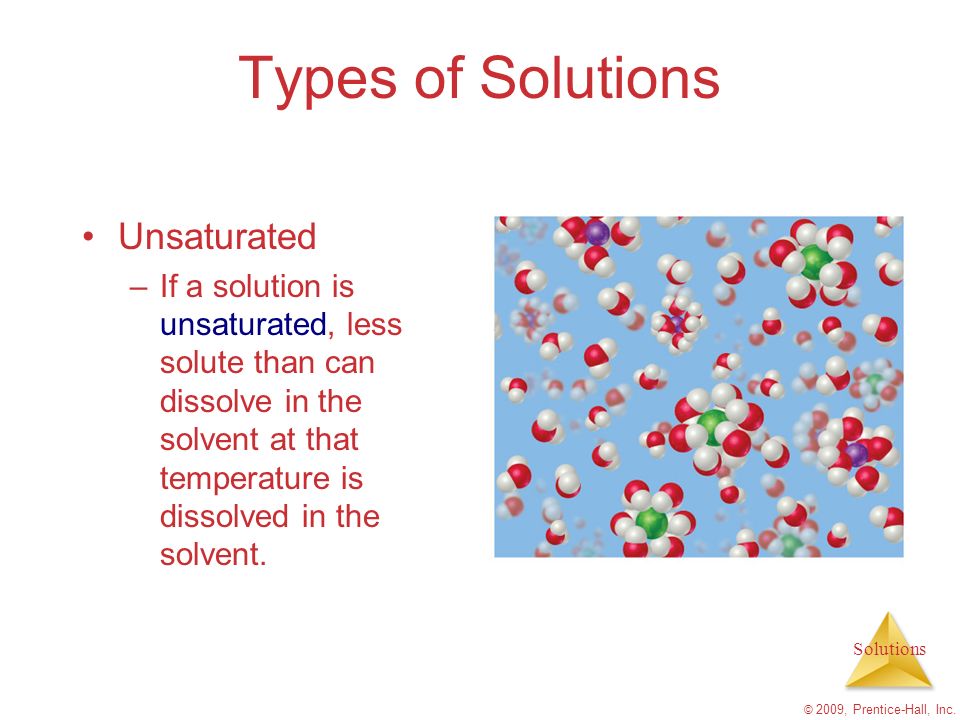 Types of Solutions

• Unsaturated
 – If a solution is unsaturated, less solute than can dissolve in the solvent at that temperature is dissolved in the solvent.

Solutions

© 2009, Prentice-Hall, Inc.